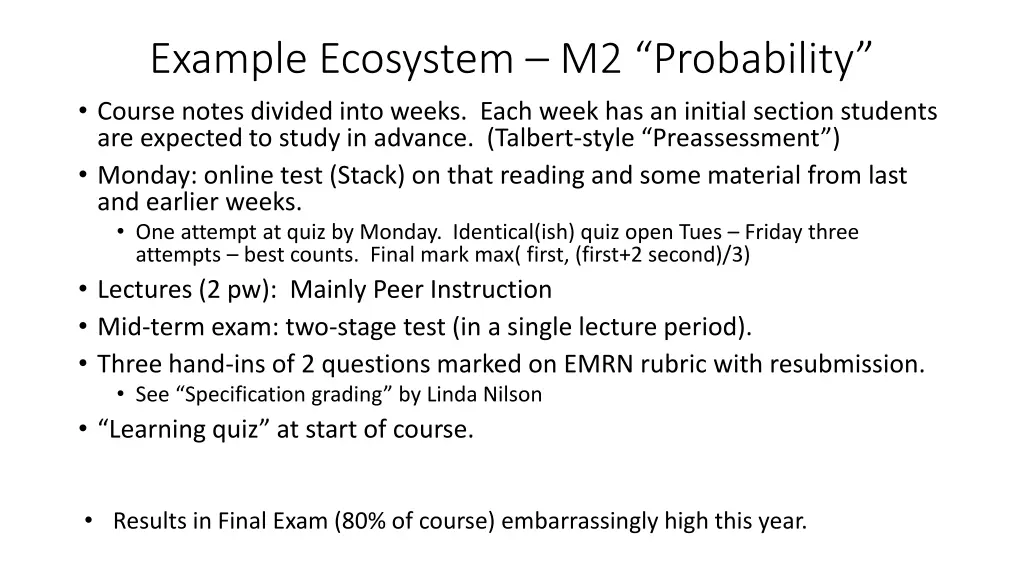 Example Ecosystem – M2 “Probability”

• Course notes divided into weeks. Each week has an initial section students are expected to study in advance. (Talbert-style “Preassessment”)
• Monday: online test (Stack) on that reading and some material from last and earlier weeks.
  • One attempt at quiz by Monday. Identical(ish) quiz open Tues – Friday three attempts – best counts. Final mark max( first, (first+2 second)/3)
• Lectures (2 pw): Mainly Peer Instruction
• Mid-term exam: two-stage test (in a single lecture period).
• Three hand-ins of 2 questions marked on EMRN rubric with resubmission.
  • See “Specification grading” by Linda Nilson
• “Learning quiz” at start of course.

• Results in Final Exam (80% of course) embarrassingly high this year.